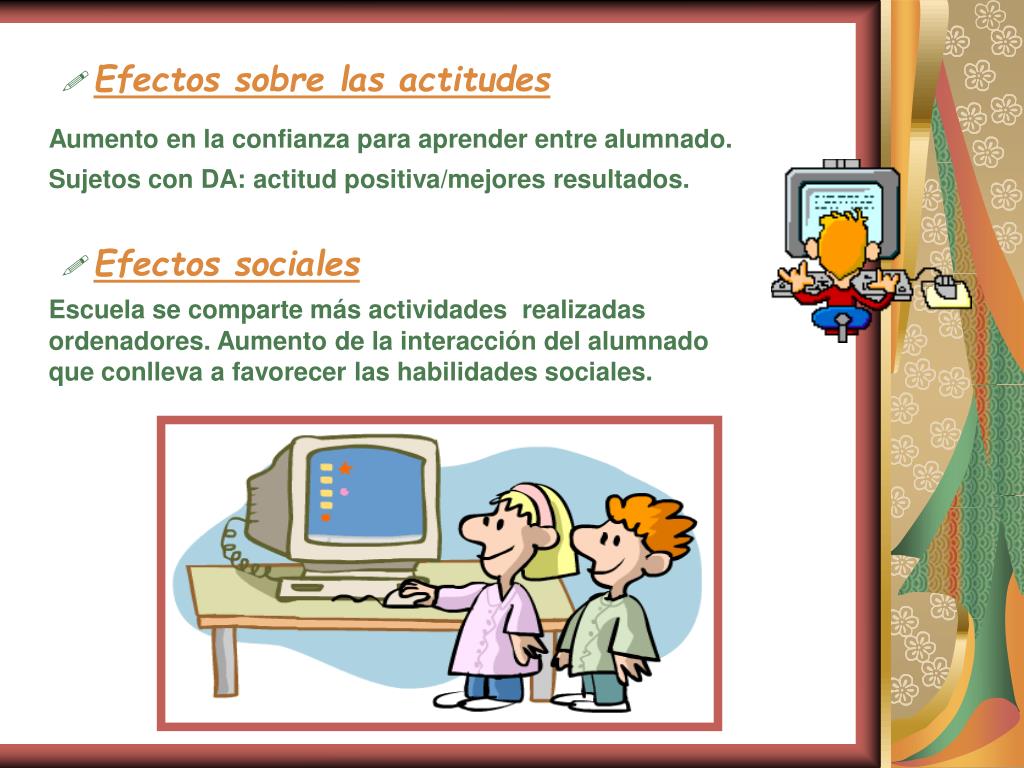 Efectos sobre las actitudes

Aumento en la confianza para aprender entre alumnado.

Sujetos con DA: actitud positiva/mejores resultados.

Efectos sociales

Escuela se comparte más actividades realizadas ordenadores. Aumento de la interacción del alumnado que conlleva a favorecer las habilidades sociales.